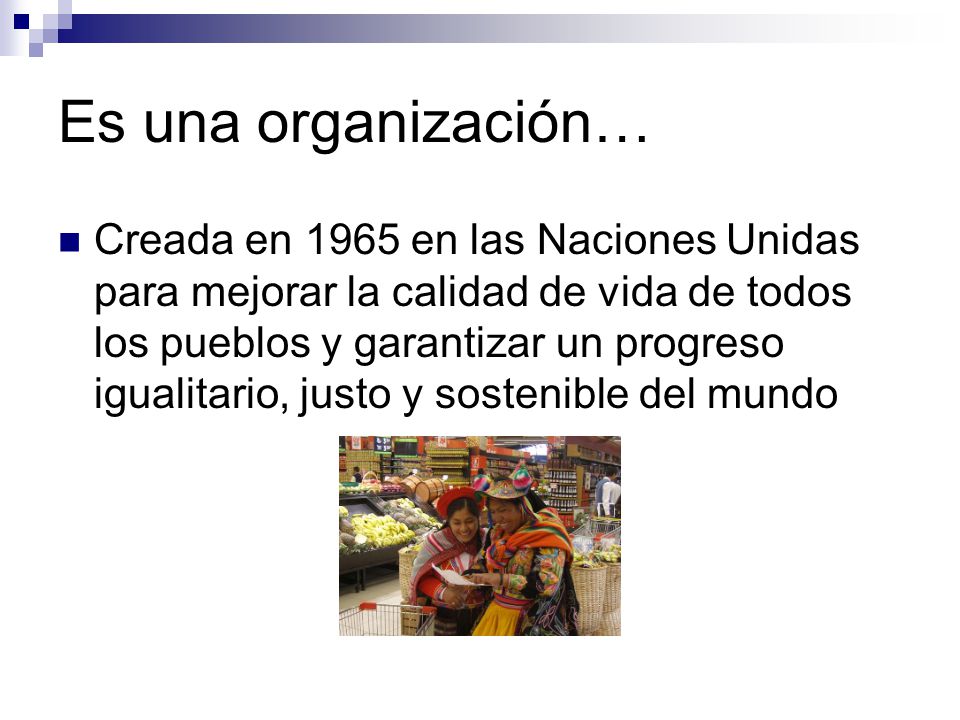 Es una organización…

Creada en 1965 en las Naciones Unidas para mejorar la calidad de vida de todos los pueblos y garantizar un progreso igualitario, justo y sostenible del mundo